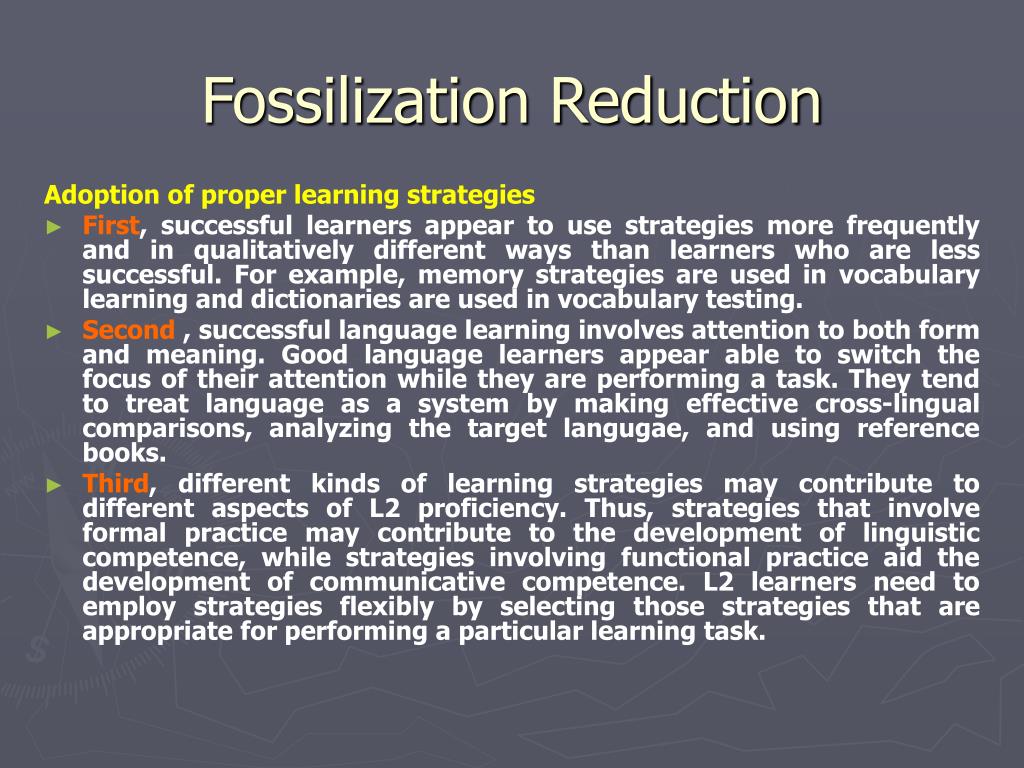 Fossilization Reduction

Adoption of proper learning strategies

► First, successful learners appear to use strategies more frequently and in qualitatively different ways than learners who are less successful. For example, memory strategies are used in vocabulary learning and dictionaries are used in vocabulary testing.

► Second , successful language learning involves attention to both form and meaning. Good language learners appear able to switch the focus of their attention while they are performing a task. They tend to treat language as a system by making effective cross-lingual comparisons, analyzing the target langugae, and using reference books.

► Third, different kinds of learning strategies may contribute to different aspects of L2 proficiency. Thus, strategies that involve formal practice may contribute to the development of linguistic competence, while strategies involving functional practice aid the development of communicative competence. L2 learners need to employ strategies flexibly by selecting those strategies that are appropriate for performing a particular learning task.